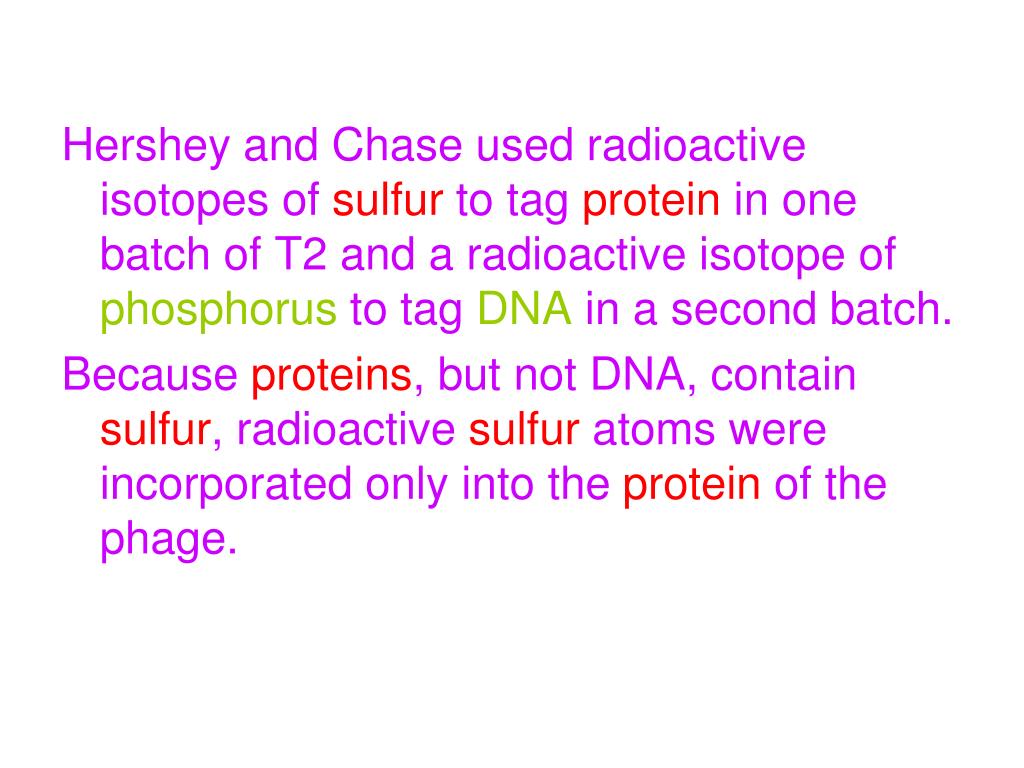 Hershey and Chase used radioactive isotopes of sulfur to tag protein in one batch of T2 and a radioactive isotope of phosphorus to tag DNA in a second batch.

Because proteins, but not DNA, contain sulfur, radioactive sulfur atoms were incorporated only into the protein of the phage.